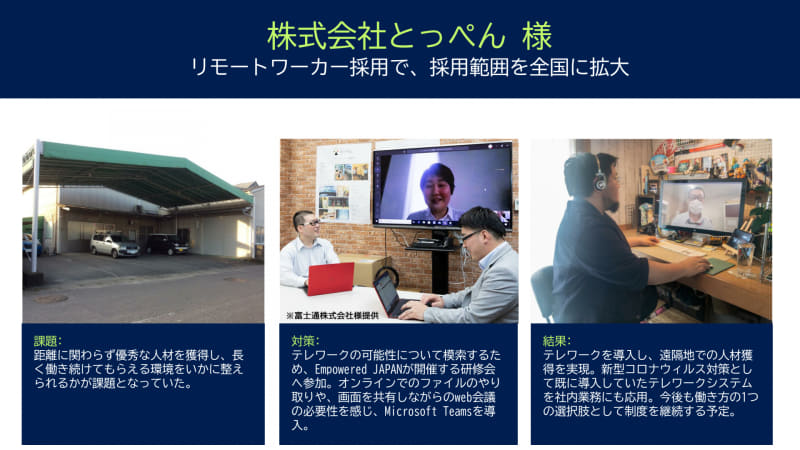 株式会社とっぺん 様
リモートワーカー採用で、採用範囲を全国に拡大

※富士通株式会社様提供

課題:
距離に関わらず優秀な人材を獲得し、長く働き続けてもらえる環境をいかに整えられるかが課題となっていた。

対策:
テレワークの可能性について模索するため、Empowered JAPANが開催する研修会へ参加。オンラインでのファイルのやり取りや、画面を共有しながらのweb会議の必要性を感じ、Microsoft Teamsを導入。

結果:
テレワークを導入し、遠隔地での人材獲得を実現。新型コロナウィルス対策として既に導入していたテレワークシステムを社内業務にも応用。今後も働き方の1つの選択肢として制度を継続する予定。